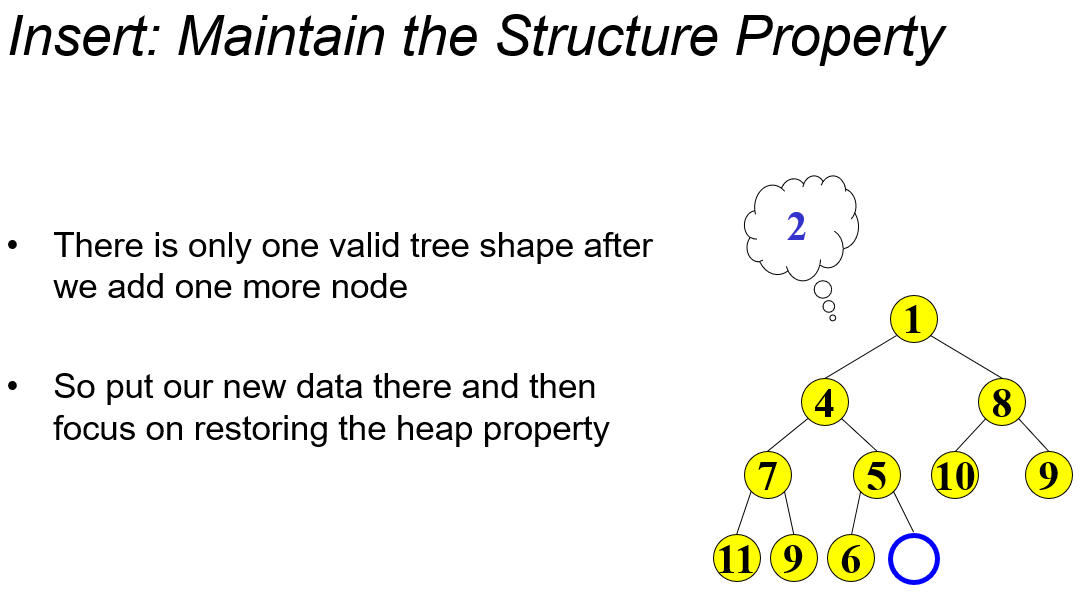 Insert: Maintain the Structure Property

• There is only one valid tree shape after we add one more node

• So put our new data there and then focus on restoring the heap property

2

1

4

8

7

5

10

9

11

9

6